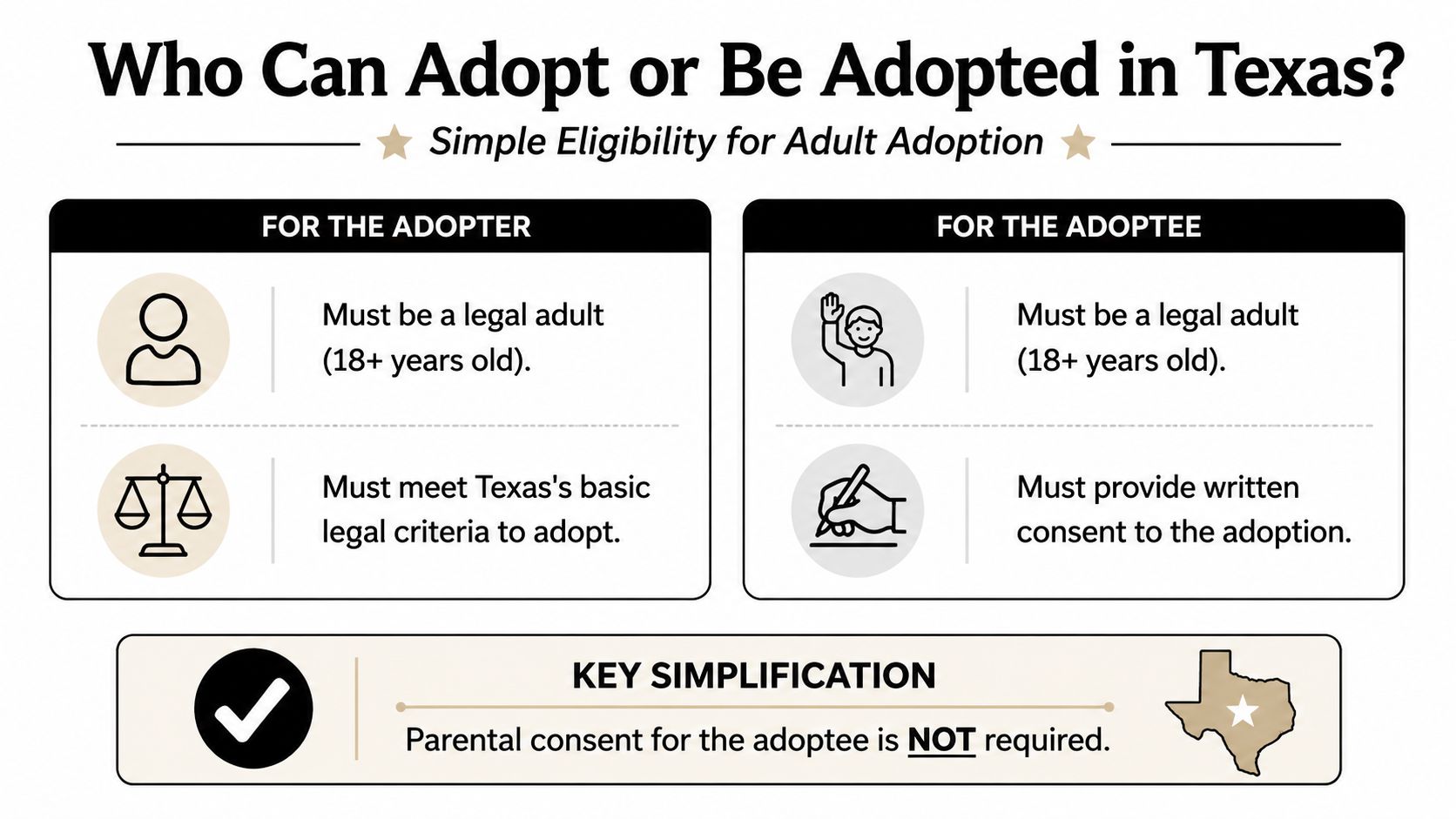 Who Can Adopt or Be Adopted in Texas?

Simple Eligibility for Adult Adoption

FOR THE ADOPTER

Must be a legal adult (18+ years old).

Must meet Texas's basic legal criteria to adopt.

FOR THE ADOPTEE

Must be a legal adult (18+ years old).

Must provide written consent to the adoption.

KEY SIMPLIFICATION

Parental consent for the adoptee is NOT required.